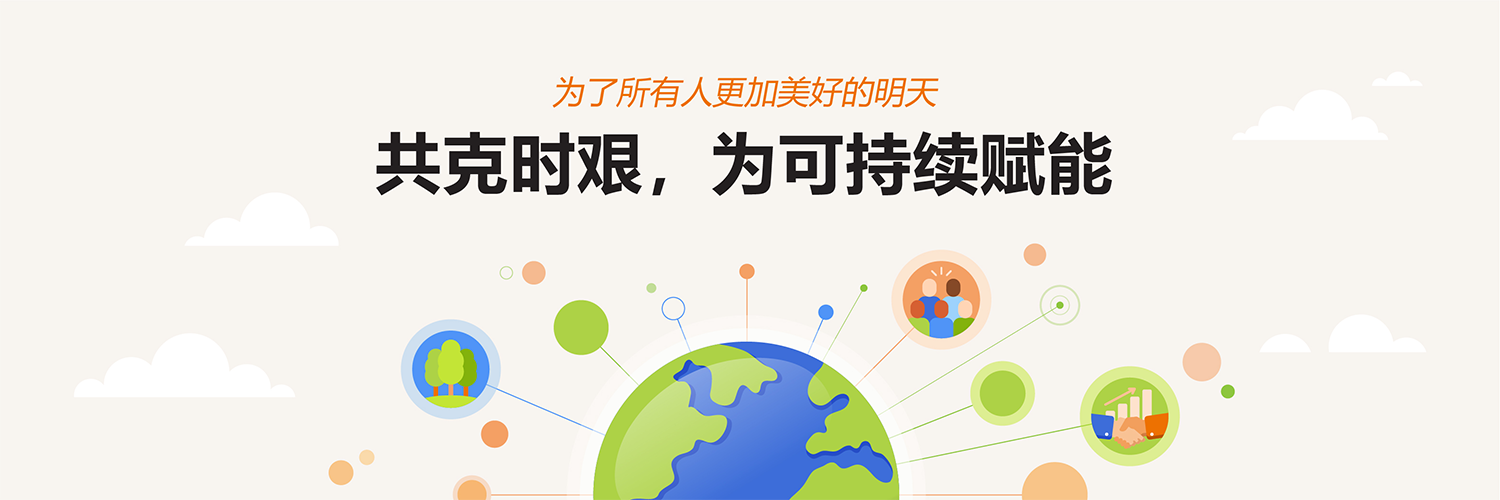 为了所有人更加美好的明天

共克时艰，为可持续赋能